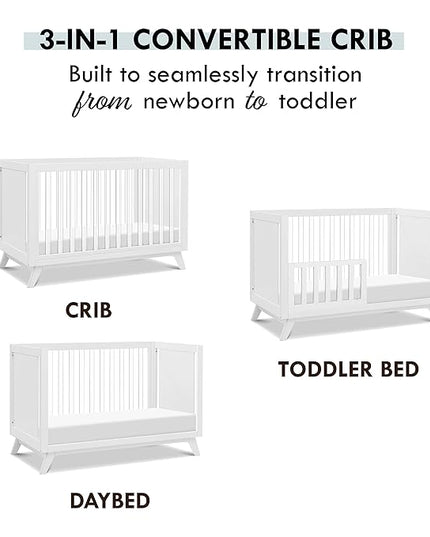 3-IN-1 CONVERTIBLE CRIB

Built to seamlessly transition from newborn to toddler

CRIB

TODDLER BED

DAYBED